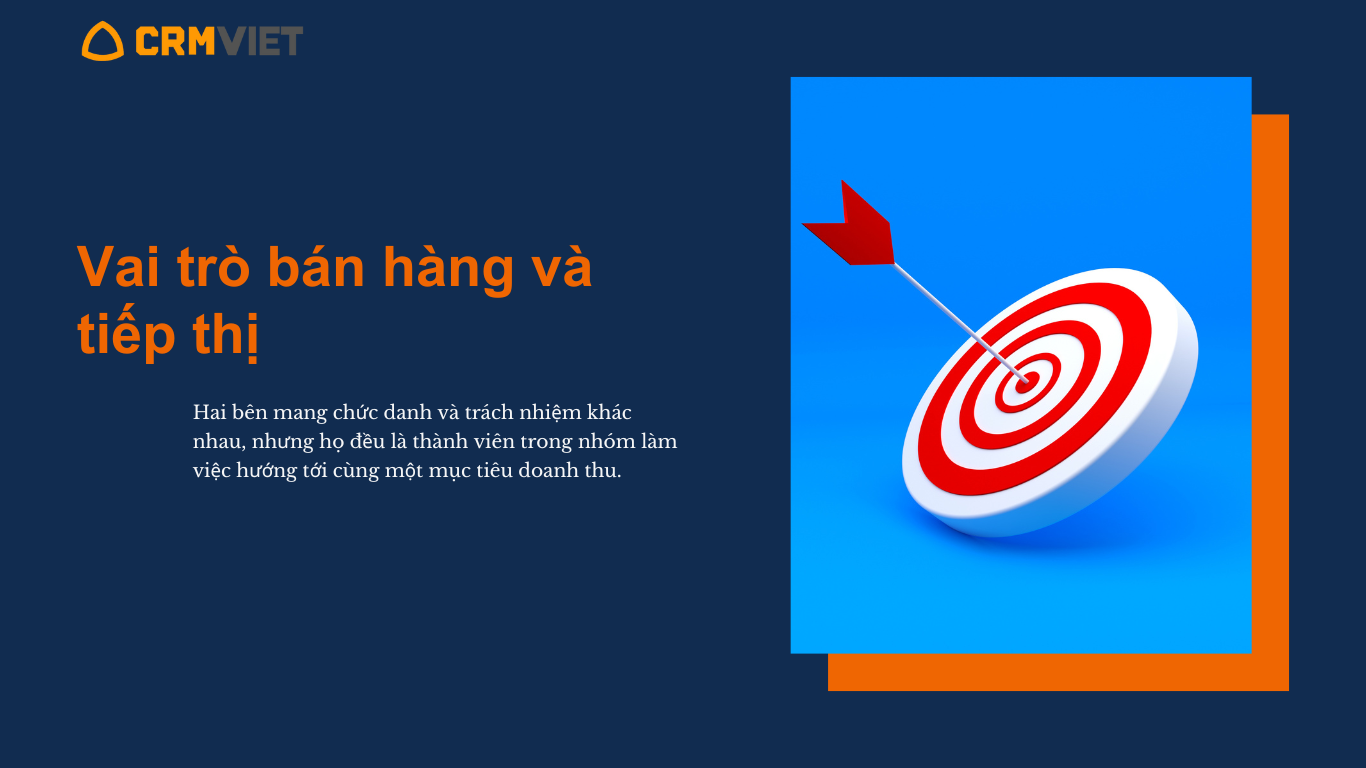 CRMVIET

Vai trò bán hàng và tiếp thị

Hai bên mang chức danh và trách nhiệm khác nhau, nhưng họ đều là thành viên trong nhóm làm việc hướng tới cùng một mục tiêu doanh thu.